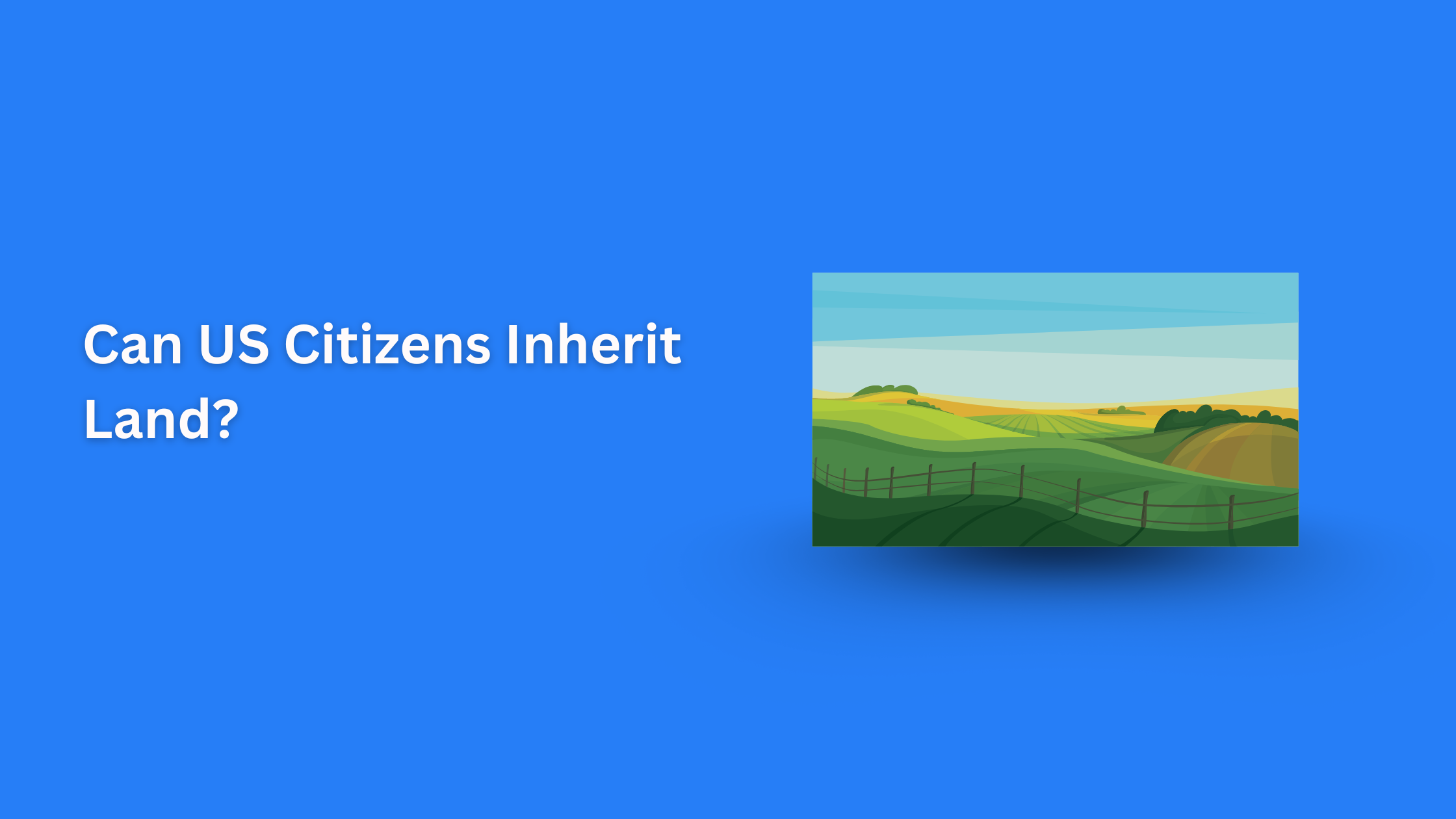 Can US Citizens Inherit Land?